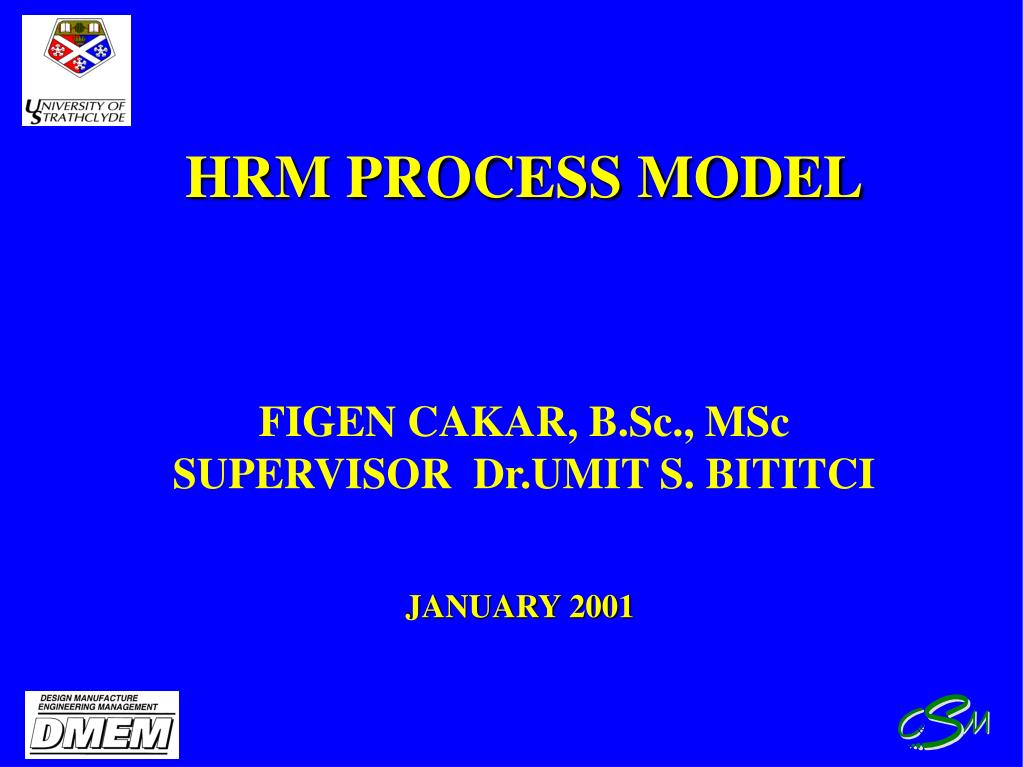 UNIVERSITY OF STRATHCLYDE

HRM PROCESS MODEL

FIGEN CAKAR, B.Sc., MSc
SUPERVISOR Dr.UMIT S. BITITCI

JANUARY 2001

DESIGN MANUFACTURE ENGINEERING MANAGEMENT
DMEM

CSM